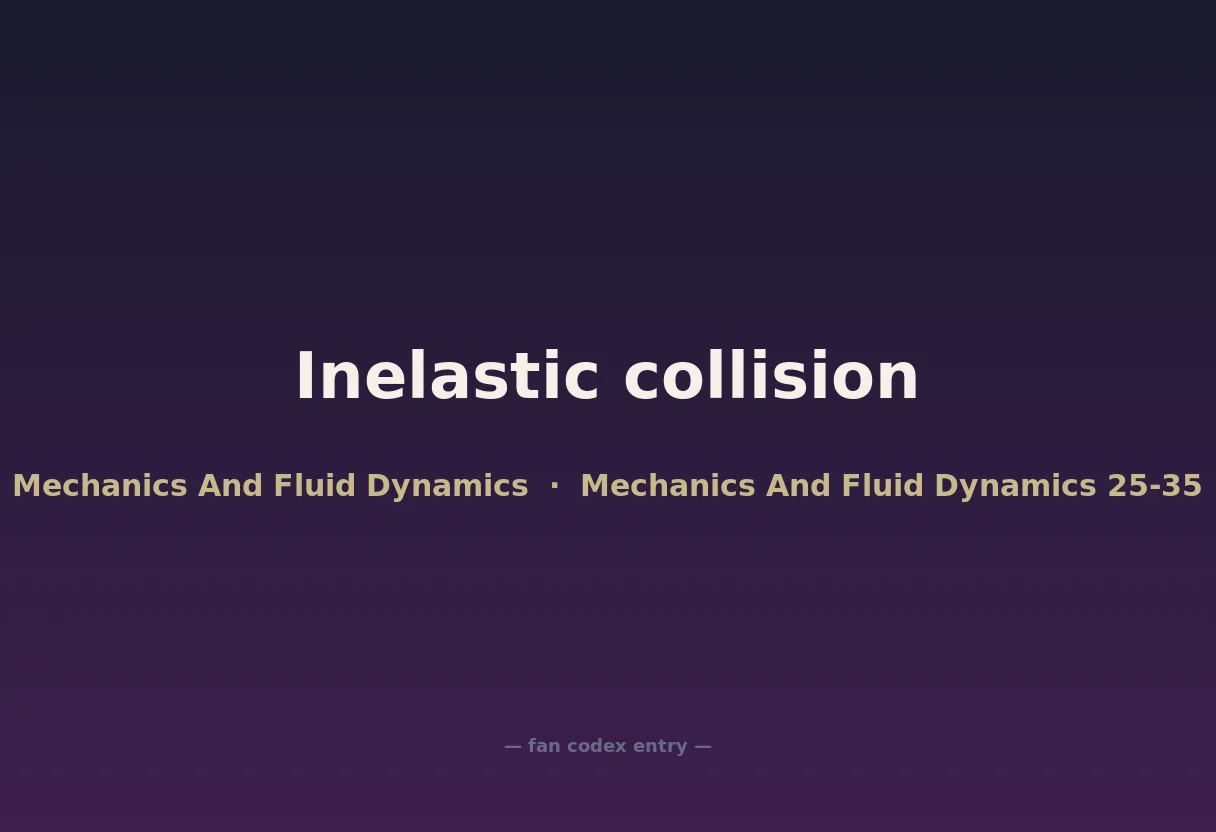 Inelastic collision

Mechanics And Fluid Dynamics · Mechanics And Fluid Dynamics 25-35

— fan codex entry —